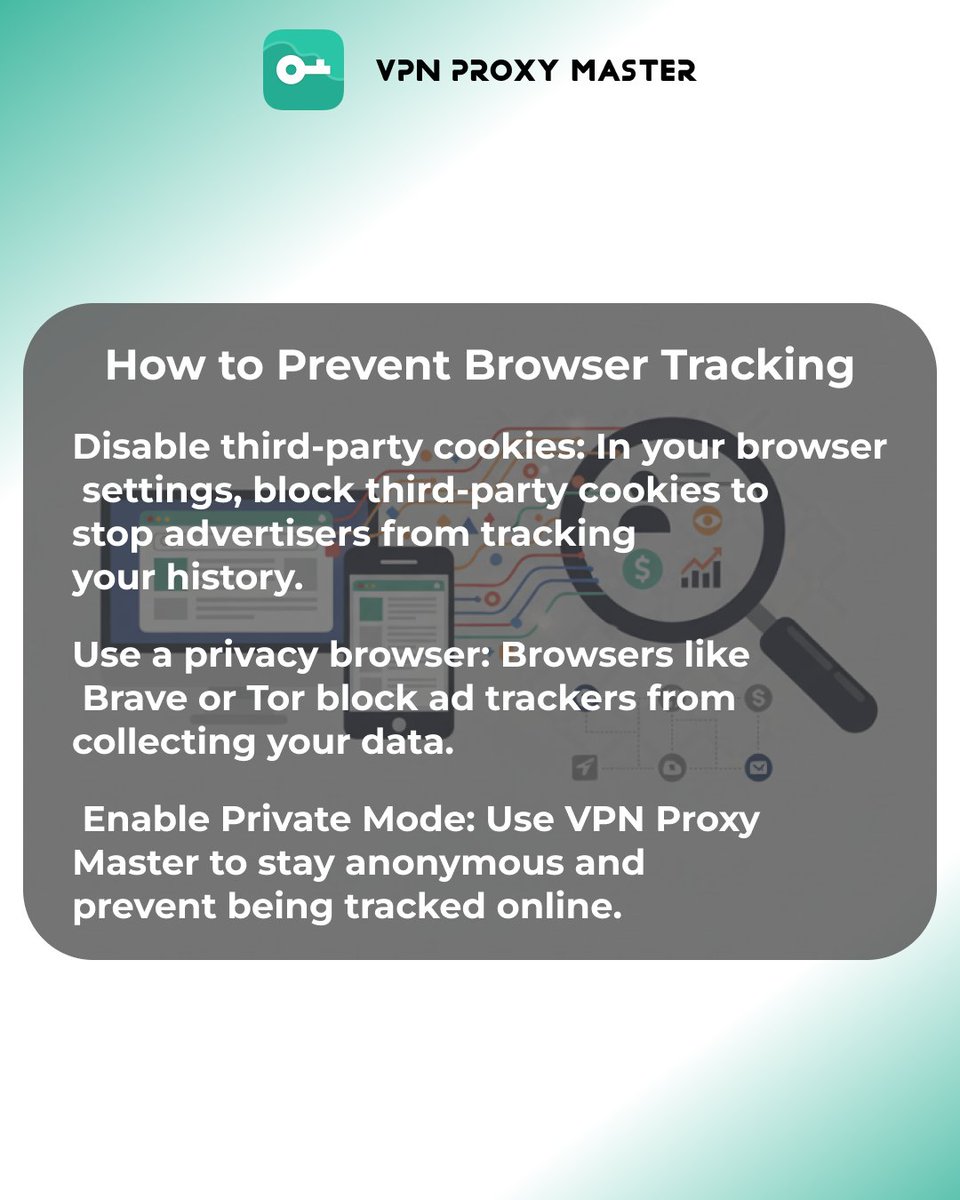 VPN PROXY MASTER

How to Prevent Browser Tracking

Disable third-party cookies: In your browser settings, block third-party cookies to stop advertisers from tracking your history.

Use a privacy browser: Browsers like Brave or Tor block ad trackers from collecting your data.

Enable Private Mode: Use VPN Proxy Master to stay anonymous and prevent being tracked online.